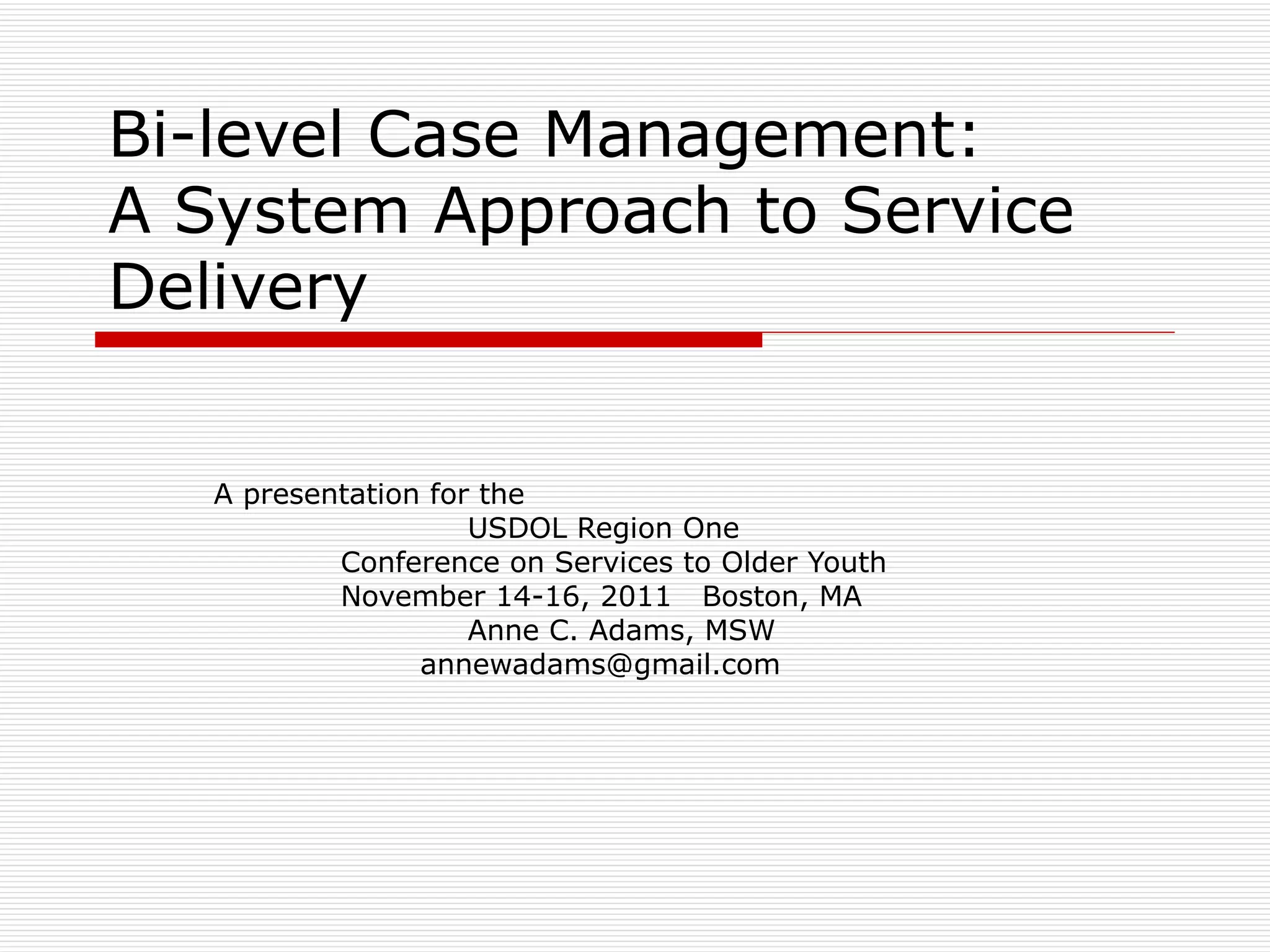 Bi-level Case Management:
A System Approach to Service Delivery

A presentation for the
USDOL Region One
Conference on Services to Older Youth
November 14-16, 2011   Boston, MA
Anne C. Adams, MSW
annewadams@gmail.com